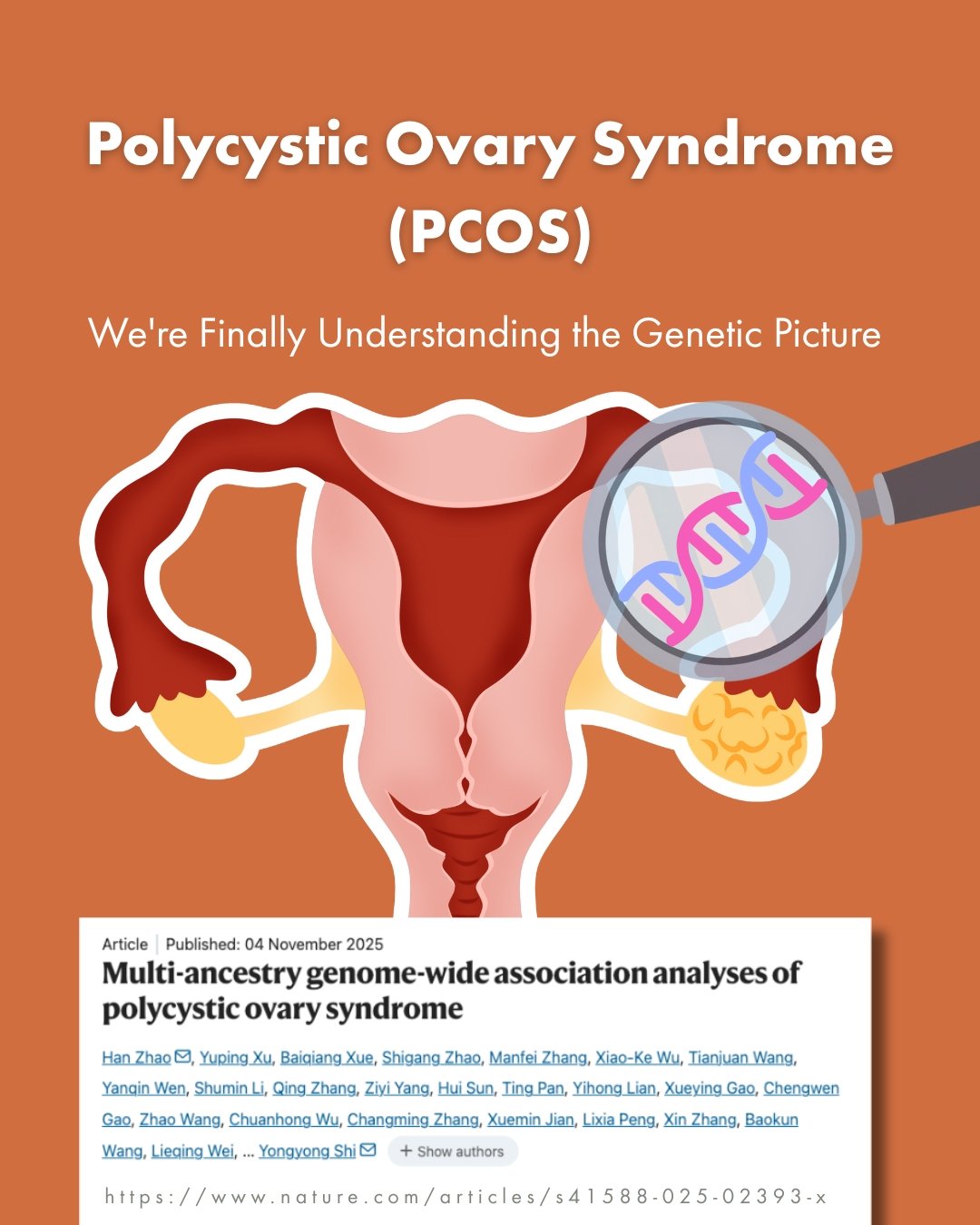 Polycystic Ovary Syndrome (PCOS)

We're Finally Understanding the Genetic Picture

Article | Published: 04 November 2025

Multi-ancestry genome-wide association analyses of polycystic ovary syndrome

Han Zhao, Yuping Xu, Baiqiang Xue, Shigang Zhao, Manfei Zhang, Xiao-Ke Wu, Tianjuan Wang, Yanqin Wen, Shumin Li, Qing Zhang, Ziyi Yang, Hui Sun, Ting Pan, Yihong Lian, Xueying Gao, Chengwen Gao, Zhao Wang, Chuanhong Wu, Changming Zhang, Xuemin Jian, Lixia Peng, Xin Zhang, Baokun Wang, Lieqing Wei, ... Yongyong Shi + Show authors

https://www.nature.com/articles/s41588-025-02393-x